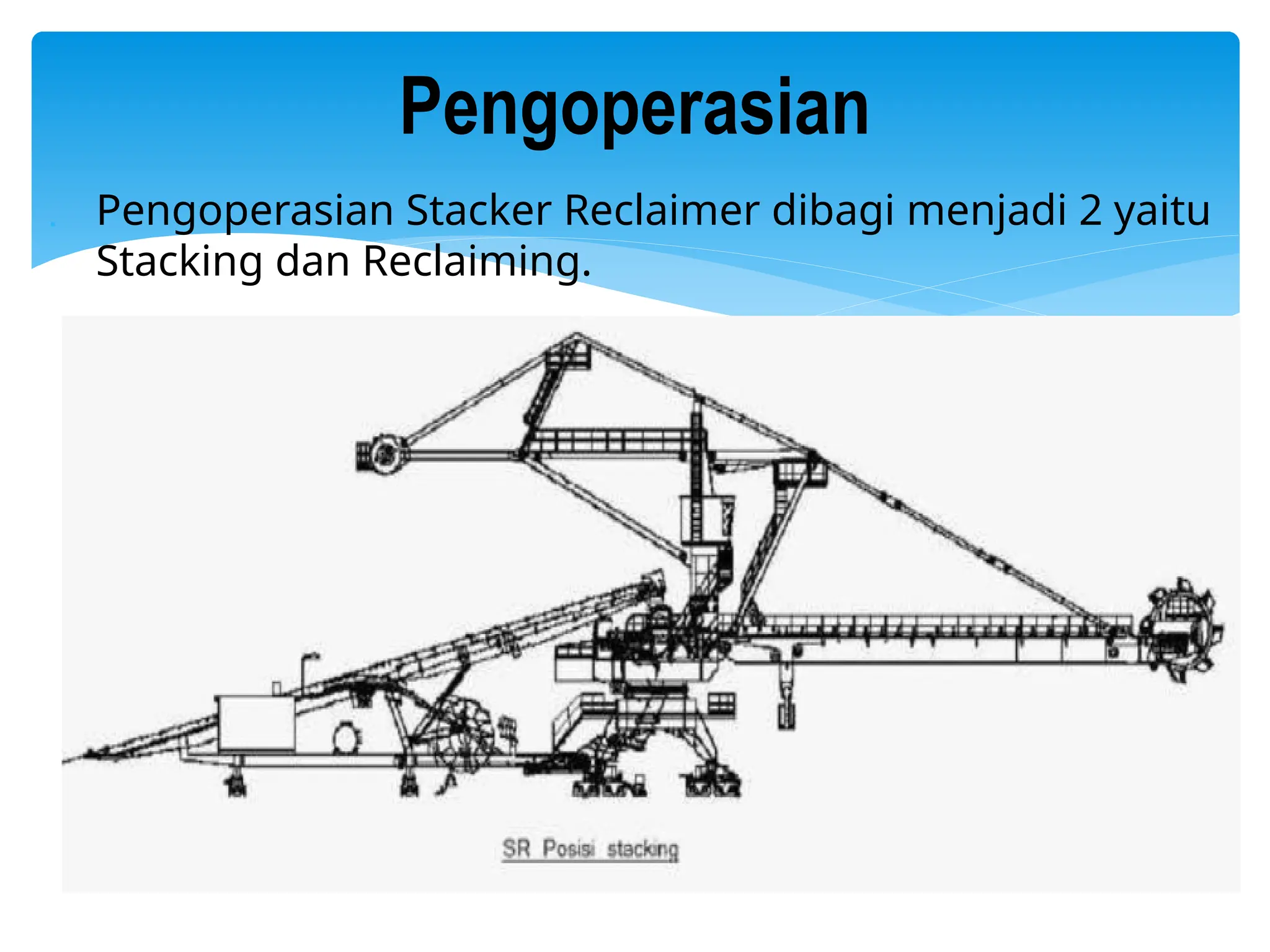 Pengoperasian

Pengoperasian Stacker Reclaimer dibagi menjadi 2 yaitu Stacking dan Reclaiming.

SR Posisi stacking